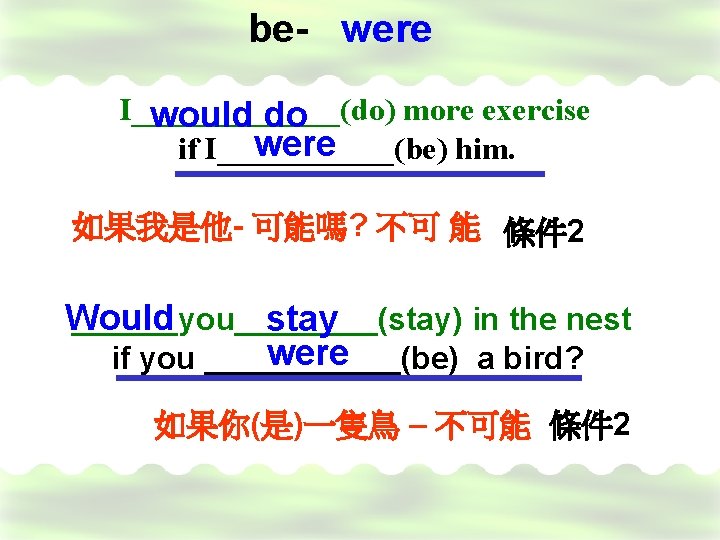 be- were

I would do (do) more exercise if I were (be) him.

如果我是他- 可能嗎? 不可 能 條件2

Would you stay (stay) in the nest if you were (be) a bird?

如果你(是)一隻鳥 – 不可能 條件2